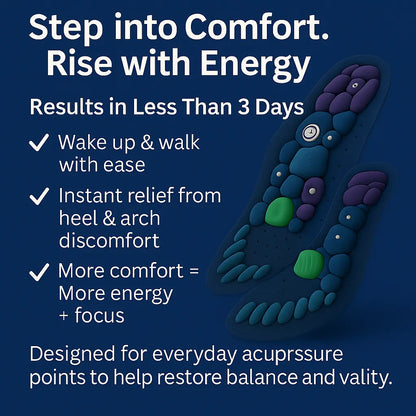 Step into Comfort. Rise with Energy

Results in Less Than 3 Days

✓ Wake up & walk with ease

✓ Instant relief from heel & arch discomfort

✓ More comfort = More energy + focus

Designed for everyday acuprssure points to help restore balance and vality.